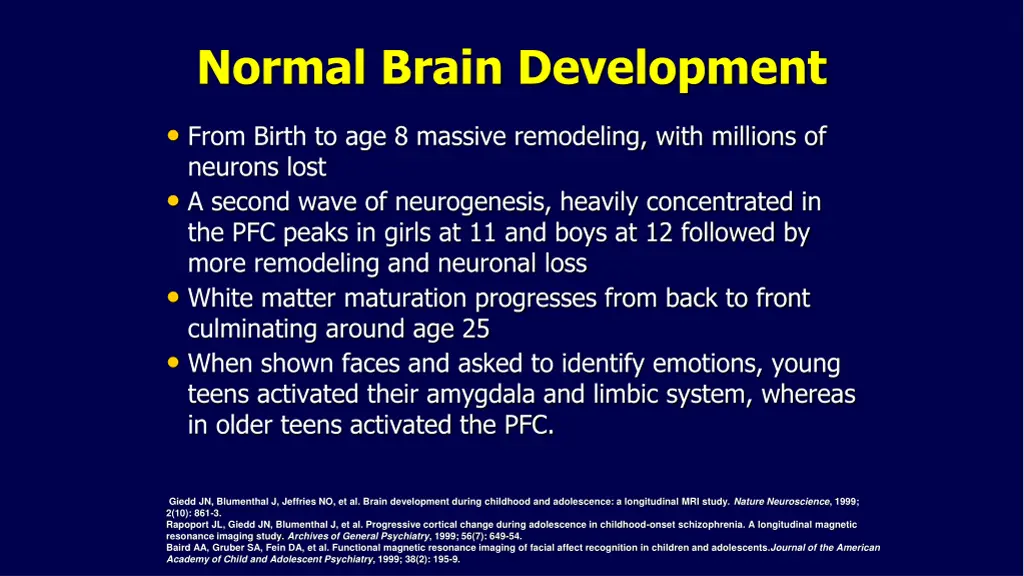 Normal Brain Development

• From Birth to age 8 massive remodeling, with millions of neurons lost
• A second wave of neurogenesis, heavily concentrated in the PFC peaks in girls at 11 and boys at 12 followed by more remodeling and neuronal loss
• White matter maturation progresses from back to front culminating around age 25
• When shown faces and asked to identify emotions, young teens activated their amygdala and limbic system, whereas in older teens activated the PFC.

Giedd JN, Blumenthal J, Jeffries NO, et al. Brain development during childhood and adolescence: a longitudinal MRI study. Nature Neuroscience, 1999; 2(10): 861-3.
Rapoport JL, Giedd JN, Blumenthal J, et al. Progressive cortical change during adolescence in childhood-onset schizophrenia. A longitudinal magnetic resonance imaging study. Archives of General Psychiatry, 1999; 56(7): 649-54.
Baird AA, Gruber SA, Fein DA, et al. Functional magnetic resonance imaging of facial affect recognition in children and adolescents.Journal of the American Academy of Child and Adolescent Psychiatry, 1999; 38(2): 195-9.